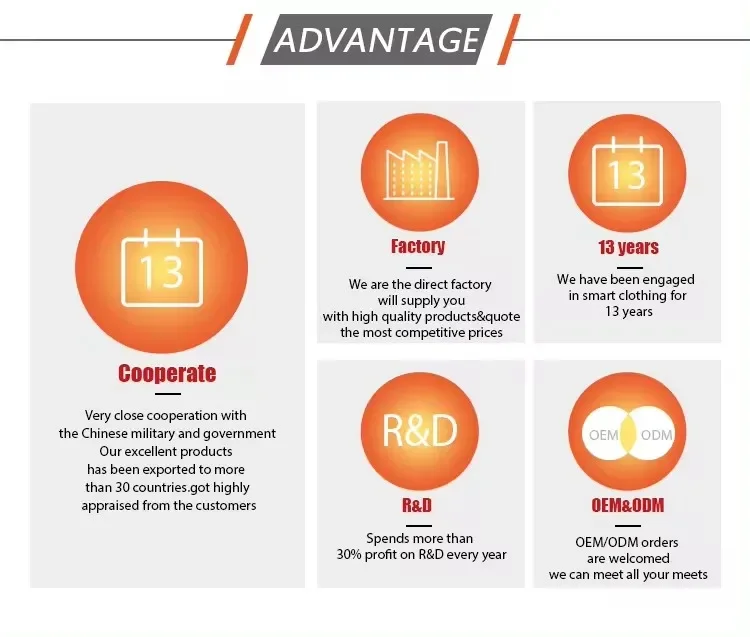 ADVANTAGE

13

Cooperate

Very close cooperation with the Chinese military and government Our excellent products has been exported to more than 30 countries.got highly appraised from the customers

Factory

We are the direct factory will supply you with high quality products&quote the most competitive prices

13

13 years

We have been engaged in smart clothing for 13 years

R&D

R&D

Spends more than 30% profit on R&D every year

OEM ODM

OEM&ODM

OEM/ODM orders are welcomed we can meet all your meets